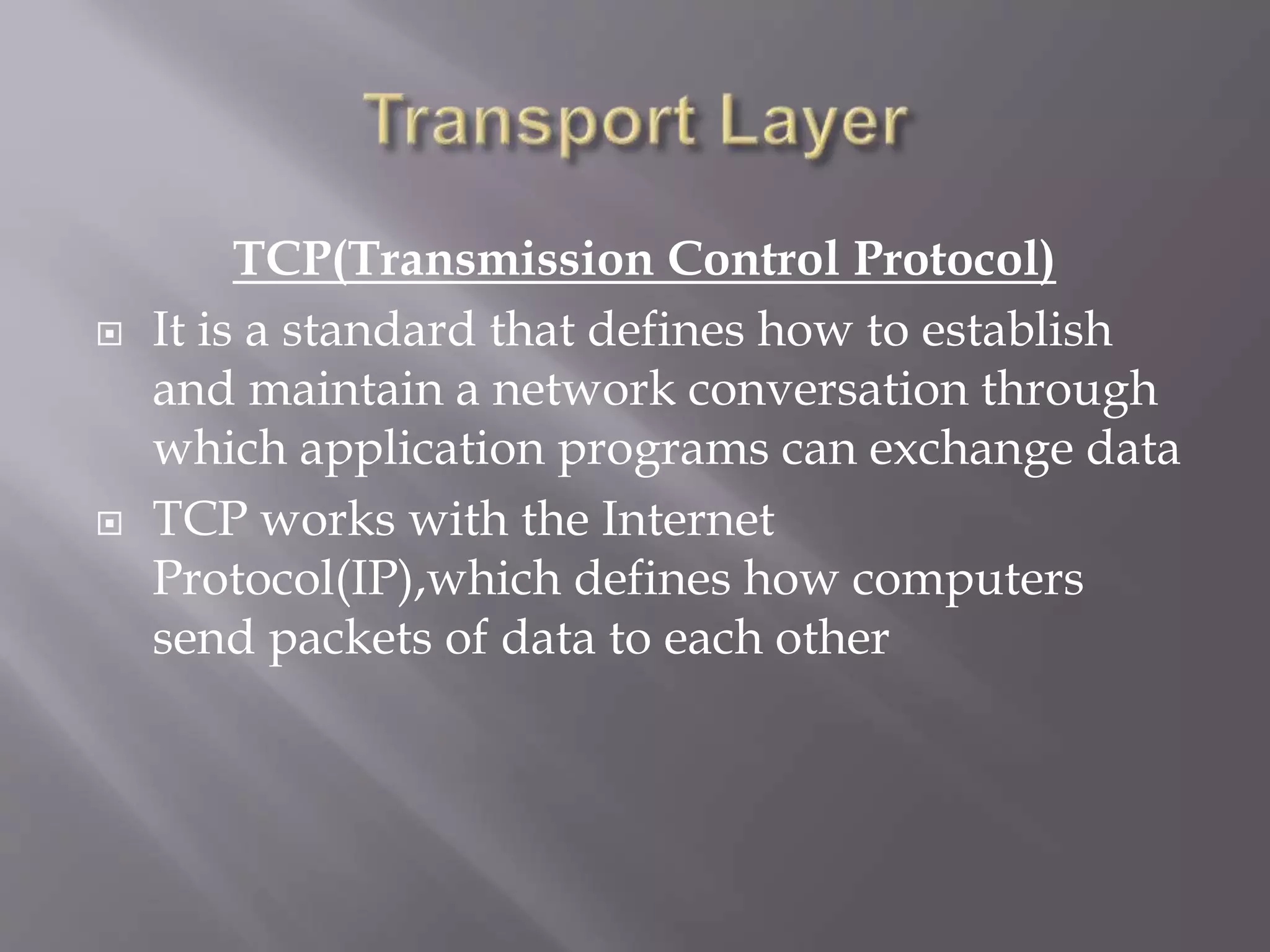 Transport Layer

TCP(Transmission Control Protocol)

It is a standard that defines how to establish and maintain a network conversation through which application programs can exchange data

TCP works with the Internet Protocol(IP),which defines how computers send packets of data to each other